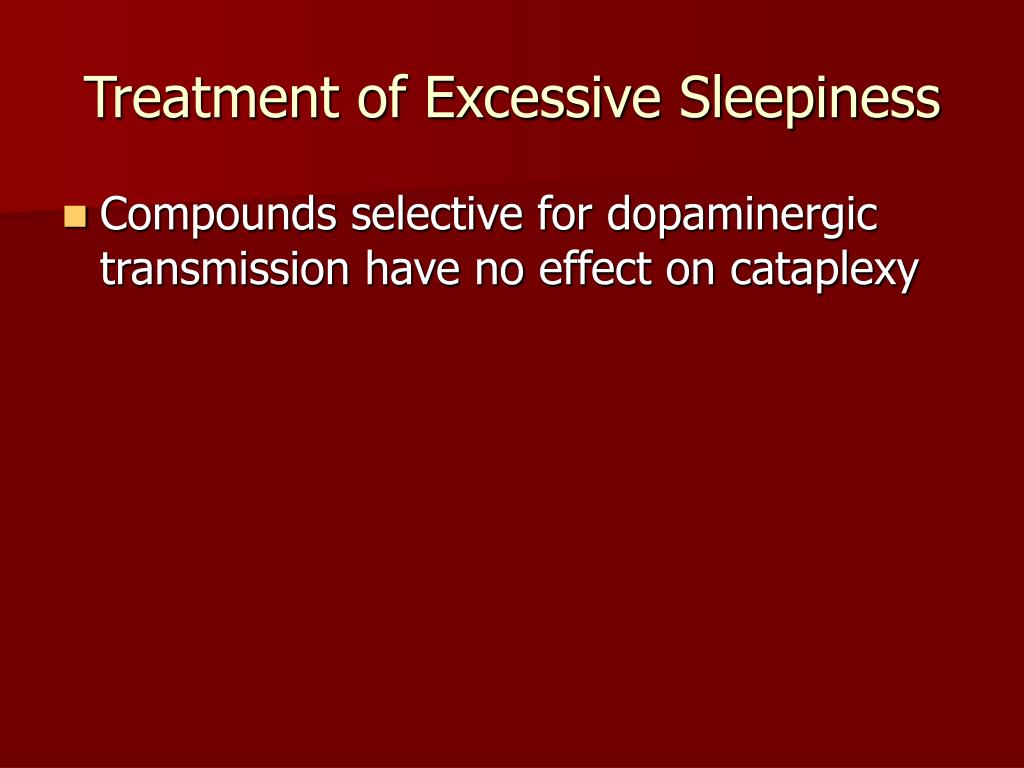 Treatment of Excessive Sleepiness

Compounds selective for dopaminergic transmission have no effect on cataplexy